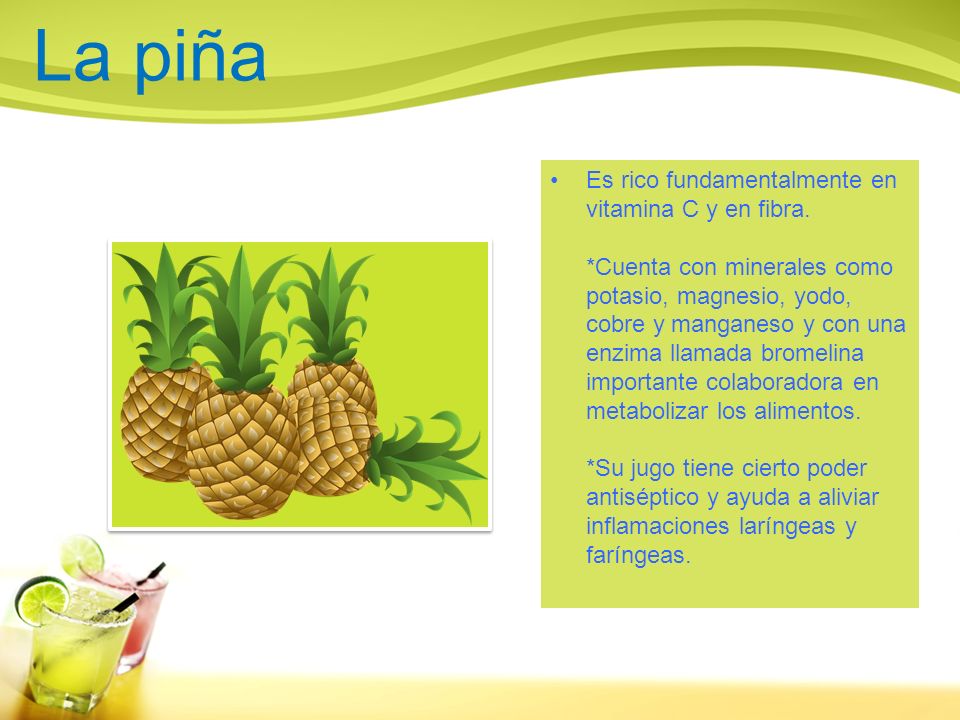 La piña

• Es rico fundamentalmente en vitamina C y en fibra.

*Cuenta con minerales como potasio, magnesio, yodo, cobre y manganeso y con una enzima llamada bromelina importante colaboradora en metabolizar los alimentos.

*Su jugo tiene cierto poder antiséptico y ayuda a aliviar inflamaciones laríngeas y faríngeas.